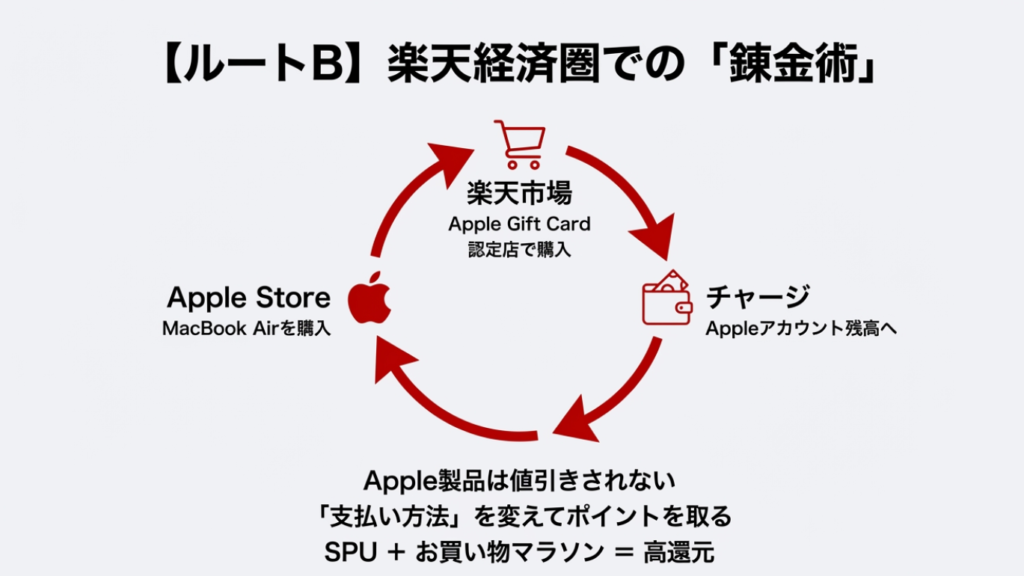 【ルートB】楽天経済圏での「錬金術」

楽天市場
Apple Gift Card
認定店で購入

チャージ
Appleアカウント残高へ

Apple Store
MacBook Airを購入

Apple製品は値引きされない
「支払い方法」を変えてポイントを取る
SPU + お買い物マラソン = 高還元